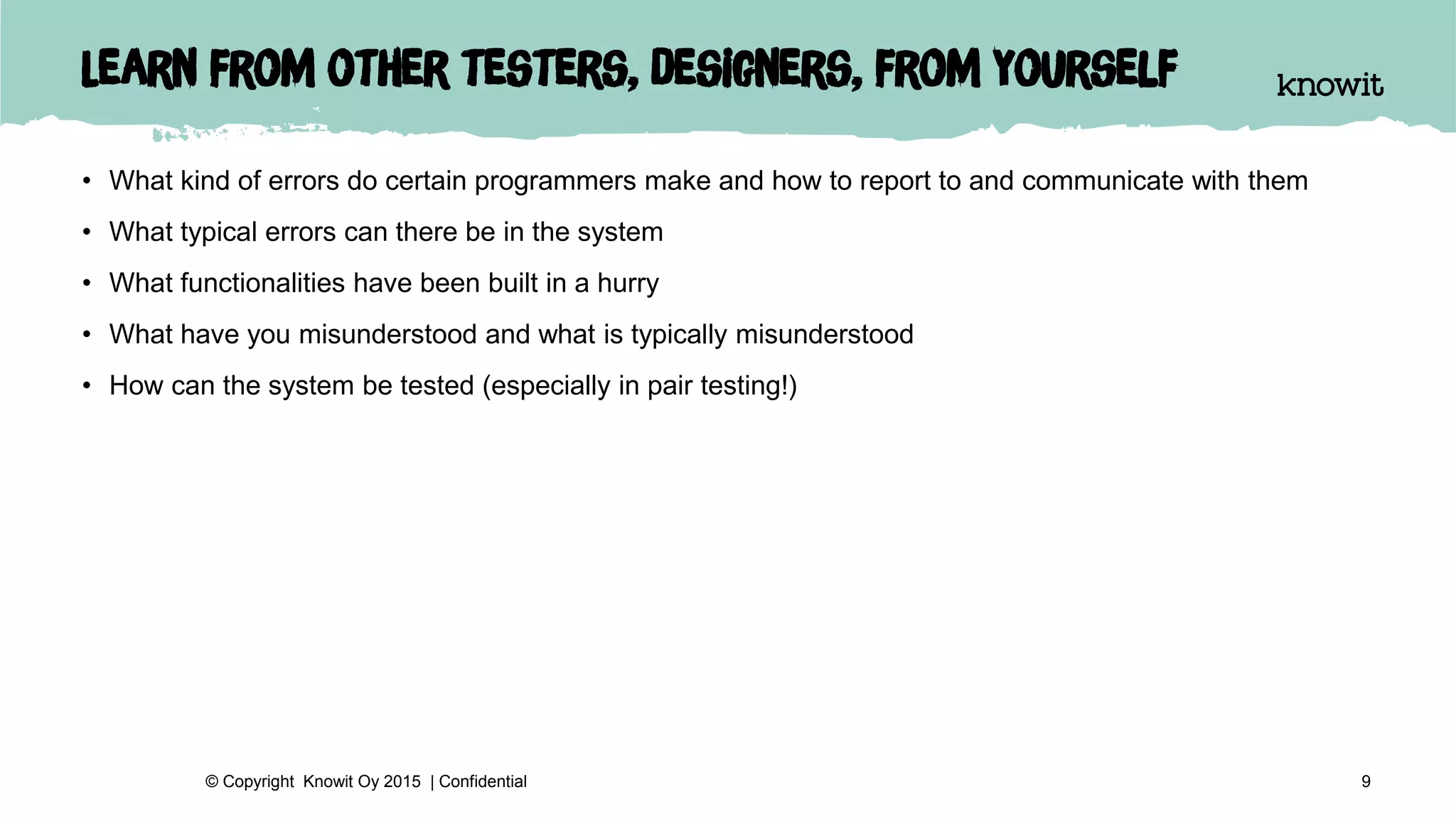 LEARN FROM OTHER TESTERS, DESIGNERS, FROM YOURSELF

knowit

• What kind of errors do certain programmers make and how to report to and communicate with them
• What typical errors can there be in the system
• What functionalities have been built in a hurry
• What have you misunderstood and what is typically misunderstood
• How can the system be tested (especially in pair testing!)

© Copyright Knowit Oy 2015 | Confidential

9